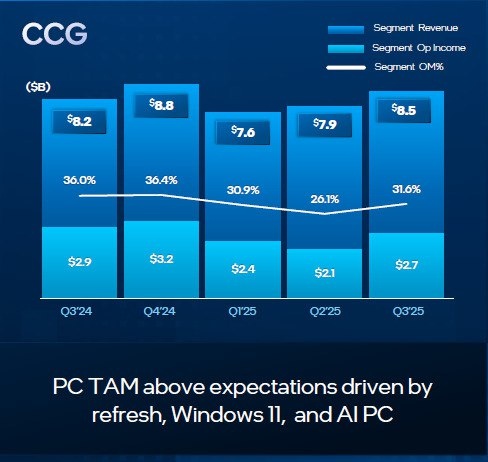 CCG

Segment Revenue
Segment Op Income
Segment OM%

($B)

$8.2
$8.8
$7.6
$7.9
$8.5

36.0%
36.4%
30.9%
26.1%
31.6%

$2.9
$3.2
$2.4
$2.1
$2.7

Q3'24
Q4'24
Q1'25
Q2'25
Q3'25

PC TAM above expectations driven by refresh, Windows 11, and AI PC